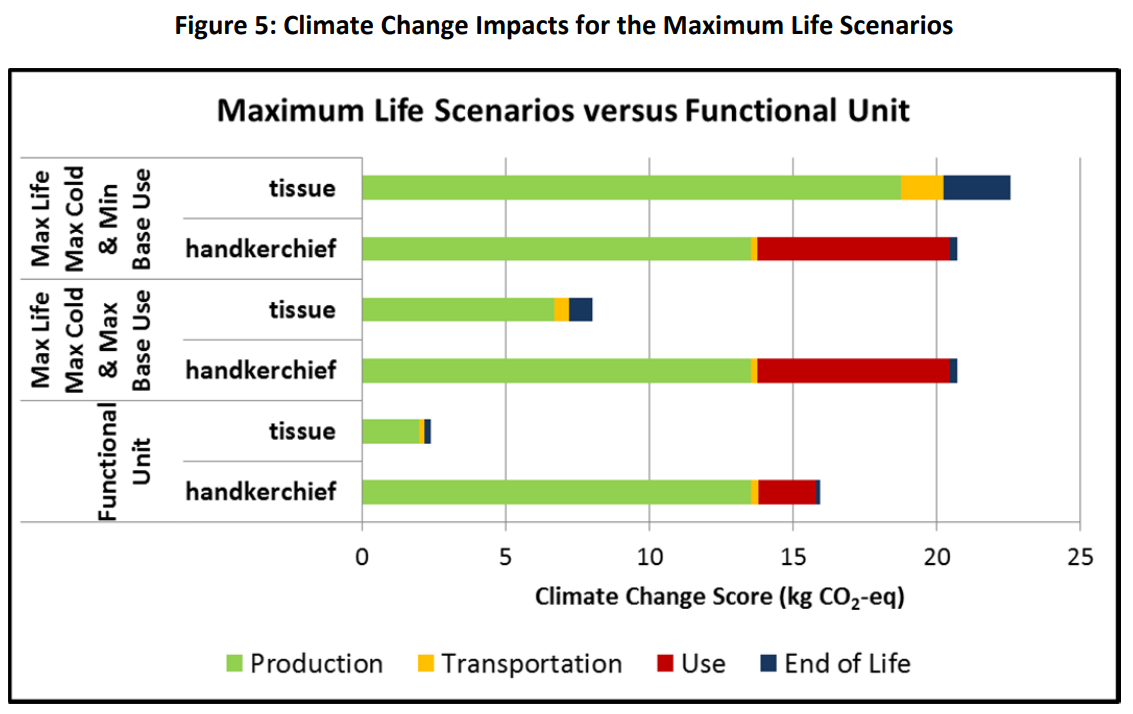 Figure 5: Climate Change Impacts for the Maximum Life Scenarios

Maximum Life Scenarios versus Functional Unit

Max Life Max Cold & Min Base Use

tissue

handkerchief

Max Life Max Cold & Max Base Use

tissue

handkerchief

Functional Unit

tissue

handkerchief

0 5 10 15 20 25

Climate Change Score (kg $CO_2$-eq)

Production Transportation Use End of Life